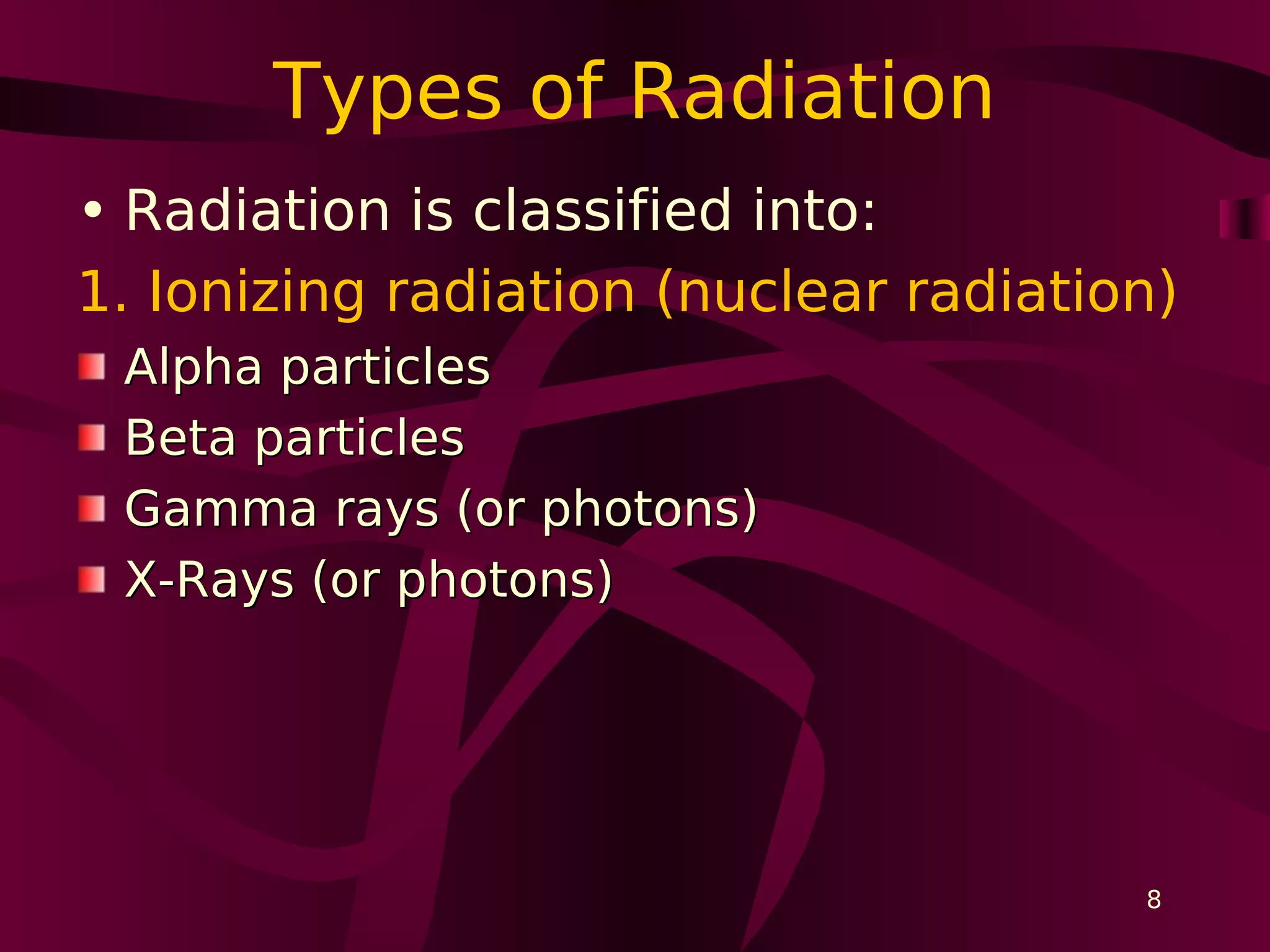 Types of Radiation

• Radiation is classified into:

1. Ionizing radiation (nuclear radiation)

Alpha particles

Beta particles

Gamma rays (or photons)

X-Rays (or photons)

8